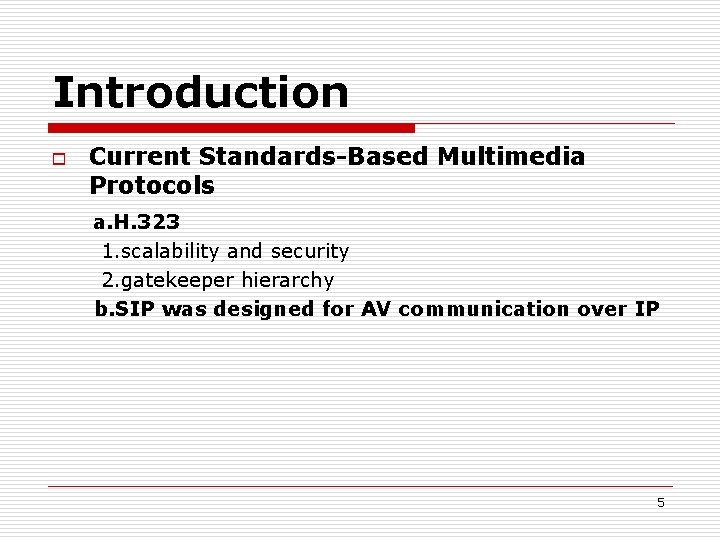 Introduction

Current Standards-Based Multimedia Protocols

a.H.323

1.scalability and security

2.gatekeeper hierarchy

b.SIP was designed for AV communication over IP

5